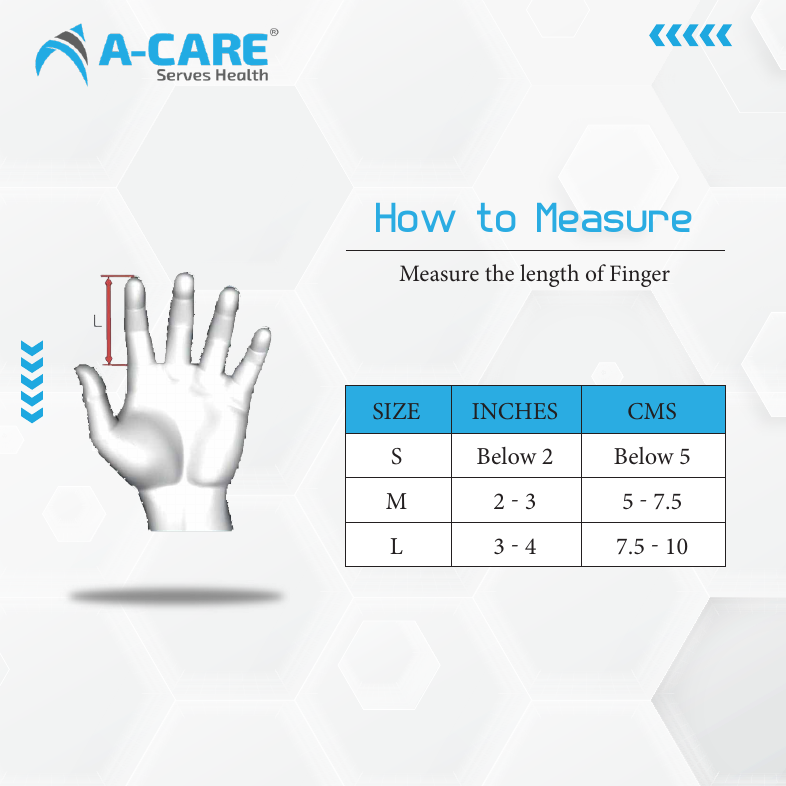 A-CARE®
Serves Health

How to Measure

Measure the length of Finger

L

| SIZE | INCHES | CMS |
|---|---|---|
| S | Below 2 | Below 5 |
| M | 2 - 3 | 5 - 7.5 |
| L | 3 - 4 | 7.5 - 10 |